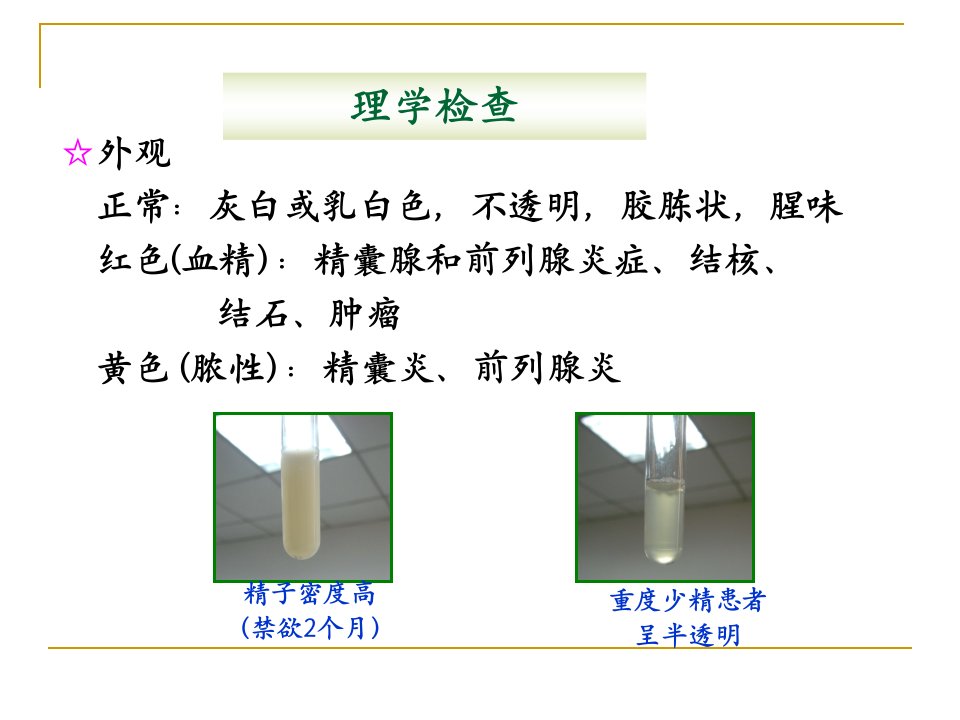 理学检查

☆外观

正常：灰白或乳白色，不透明，胶胨状，腥味

红色(血精)：精囊腺和前列腺炎症、结核、结石、肿瘤

黄色(脓性)：精囊炎、前列腺炎

精子密度高
(禁欲2个月)

重度少精患者
呈半透明